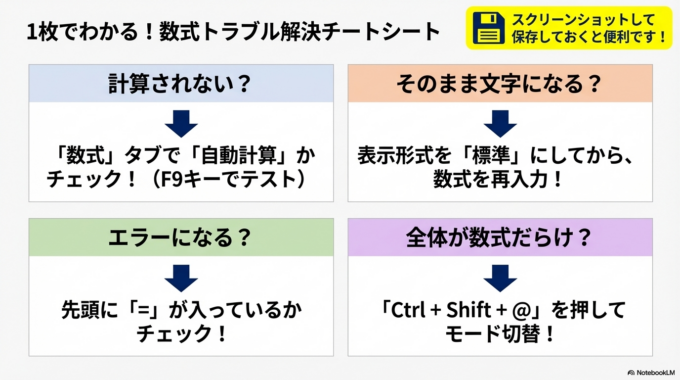 1枚でわかる！数式トラブル解決チートシート

スクリーンショットして保存しておくと便利です！

計算されない？

「数式」タブで「自動計算」かチェック！（F9キーでテスト）

そのまま文字になる？

表示形式を「標準」にしてから、数式を再入力！

エラーになる？

先頭に「=」が入っているかチェック！

全体が数式だらけ？

「Ctrl + Shift + @」を押してモード切替！

NotebookLM